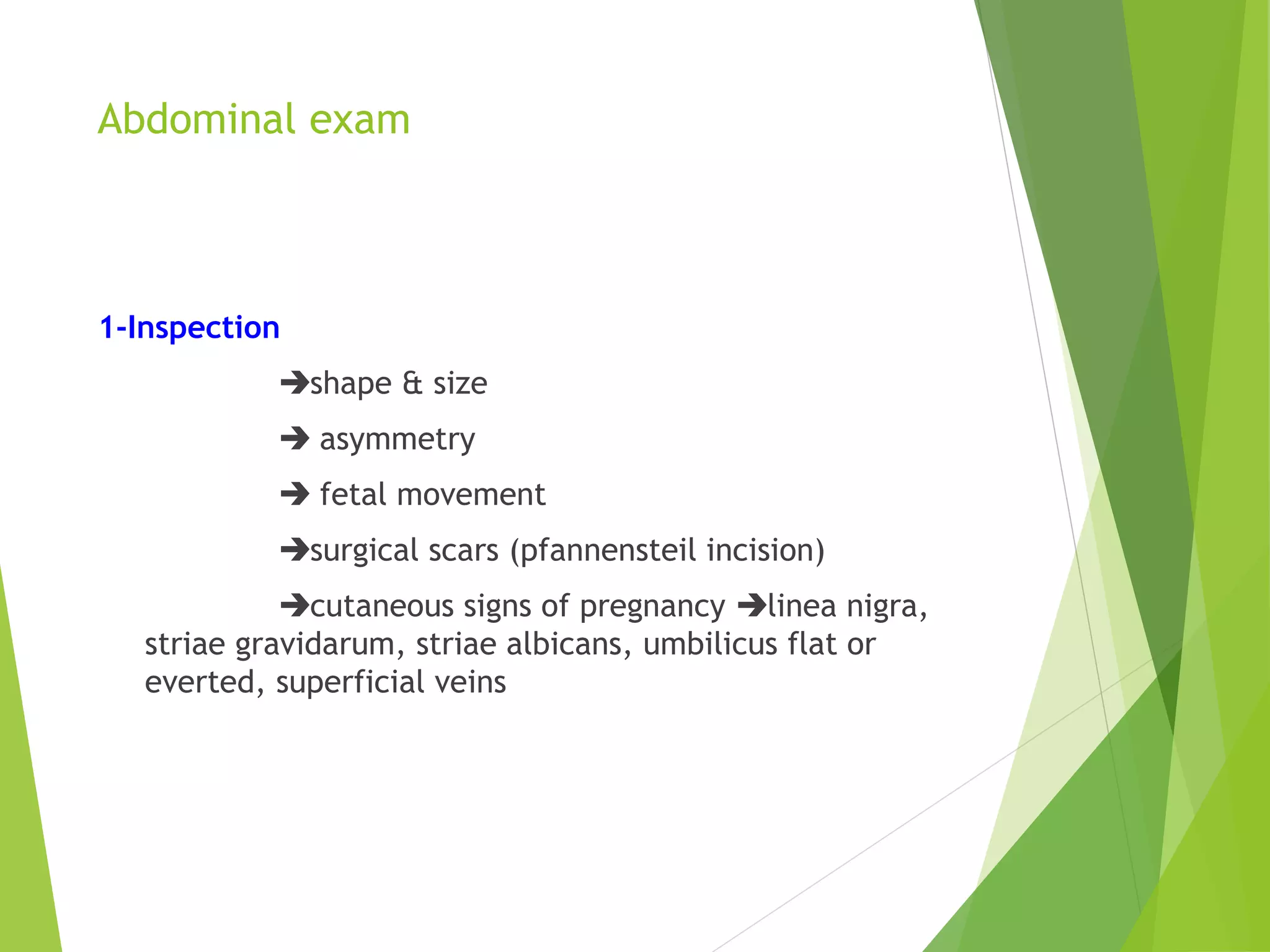 Abdominal exam

1-Inspection

➔shape & size

➔ asymmetry

➔ fetal movement

➔surgical scars (pfannensteil incision)

➔cutaneous signs of pregnancy ➔linea nigra, striae gravidarum, striae albicans, umbilicus flat or everted, superficial veins